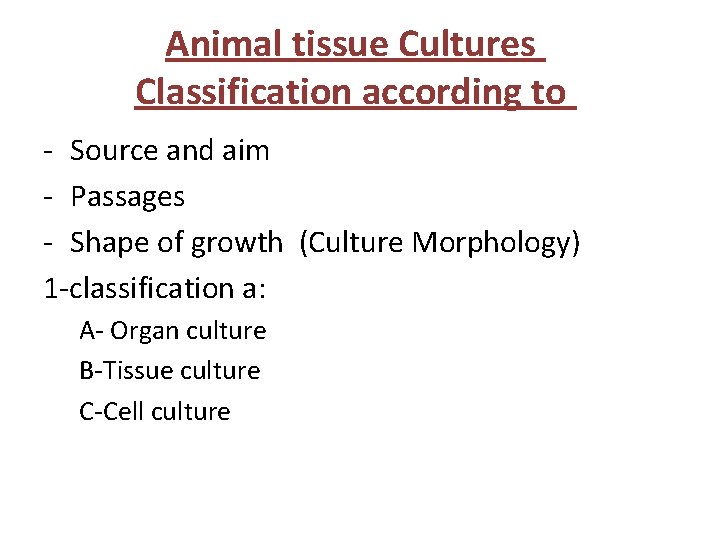 Animal tissue Cultures
Classification according to

- Source and aim
- Passages
- Shape of growth (Culture Morphology)

1-classification a:

A- Organ culture
B-Tissue culture
C-Cell culture